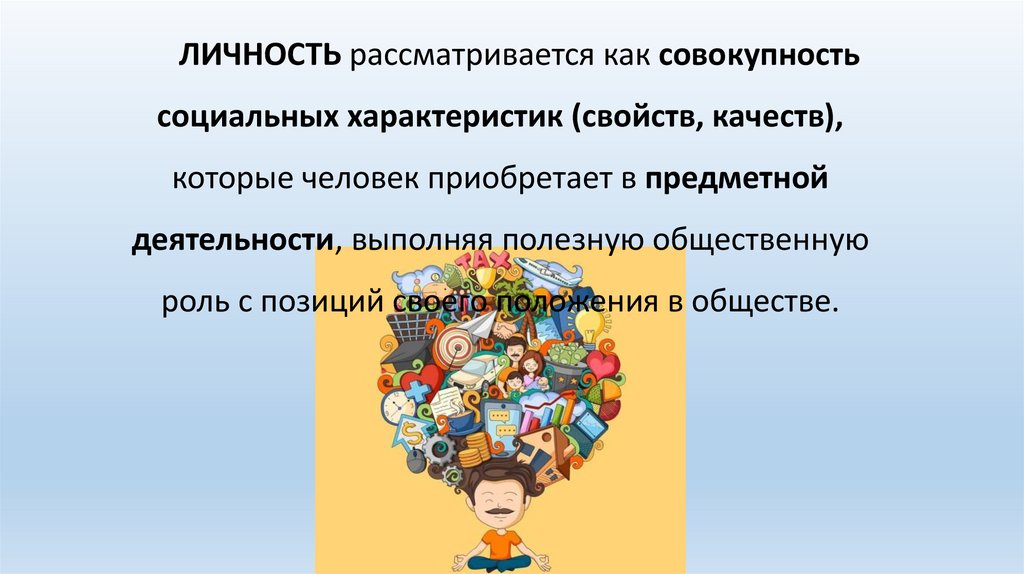 ЛИЧНОСТЬ рассматривается как совокупность социальных характеристик (свойств, качеств), которые человек приобретает в предметной деятельности, выполняя полезную общественную роль с позиций своего положения в обществе.

TAX